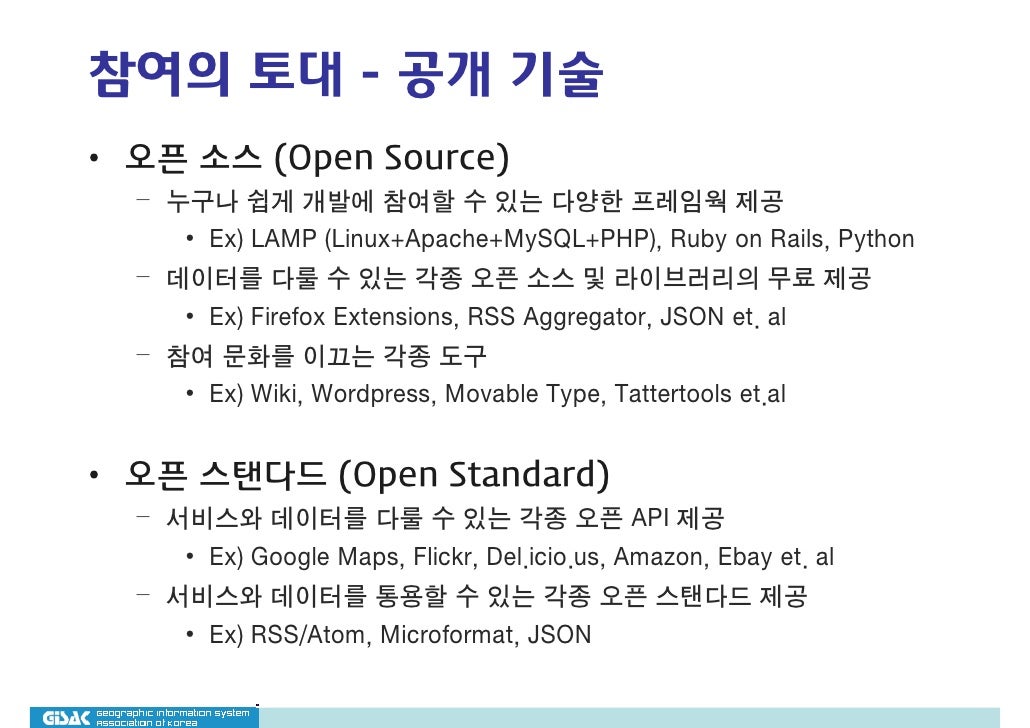 참여의 토대 - 공개 기술

• 오픈 소스 (Open Source)
  – 누구나 쉽게 개발에 참여할 수 있는 다양한 프레임웍 제공
    • Ex) LAMP (Linux+Apache+MySQL+PHP), Ruby on Rails, Python
  – 데이터를 다룰 수 있는 각종 오픈 소스 및 라이브러리의 무료 제공
    • Ex) Firefox Extensions, RSS Aggregator, JSON et. al
  – 참여 문화를 이끄는 각종 도구
    • Ex) Wiki, Wordpress, Movable Type, Tattertools et.al

• 오픈 스탠다드 (Open Standard)
  – 서비스와 데이터를 다룰 수 있는 각종 오픈 API 제공
    • Ex) Google Maps, Flickr, Del.icio.us, Amazon, Ebay et. al
  – 서비스와 데이터를 통용할 수 있는 각종 오픈 스탠다드 제공
    • Ex) RSS/Atom, Microformat, JSON

GISAK geographic information system association of korea